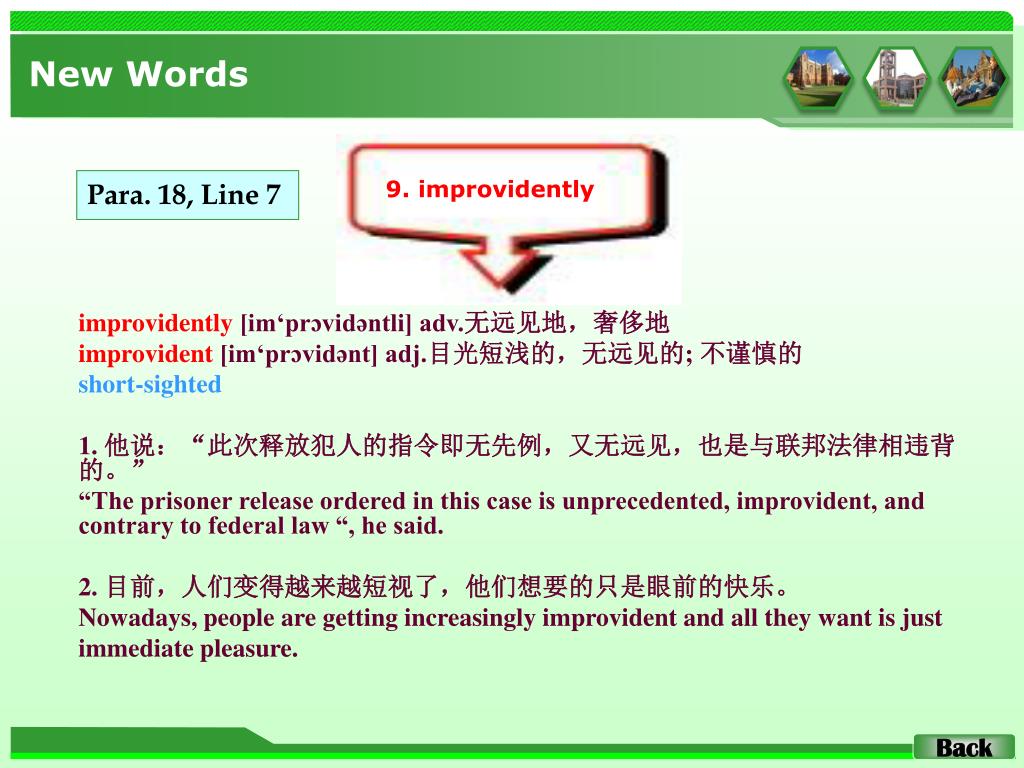 New Words

Para. 18, Line 7

9. improvidently

improvidently [im‘prɔvidəntli] adv.无远见地，奢侈地
improvident [im‘prɔvidənt] adj.目光短浅的，无远见的; 不谨慎的
short-sighted

1. 他说：“此次释放犯人的指令即无先例，又无远见，也是与联邦法律相违背的。”
“The prisoner release ordered in this case is unprecedented, improvident, and contrary to federal law “, he said.

2. 目前，人们变得越来越短视了，他们想要的只是眼前的快乐。
Nowadays, people are getting increasingly improvident and all they want is just immediate pleasure.

Back